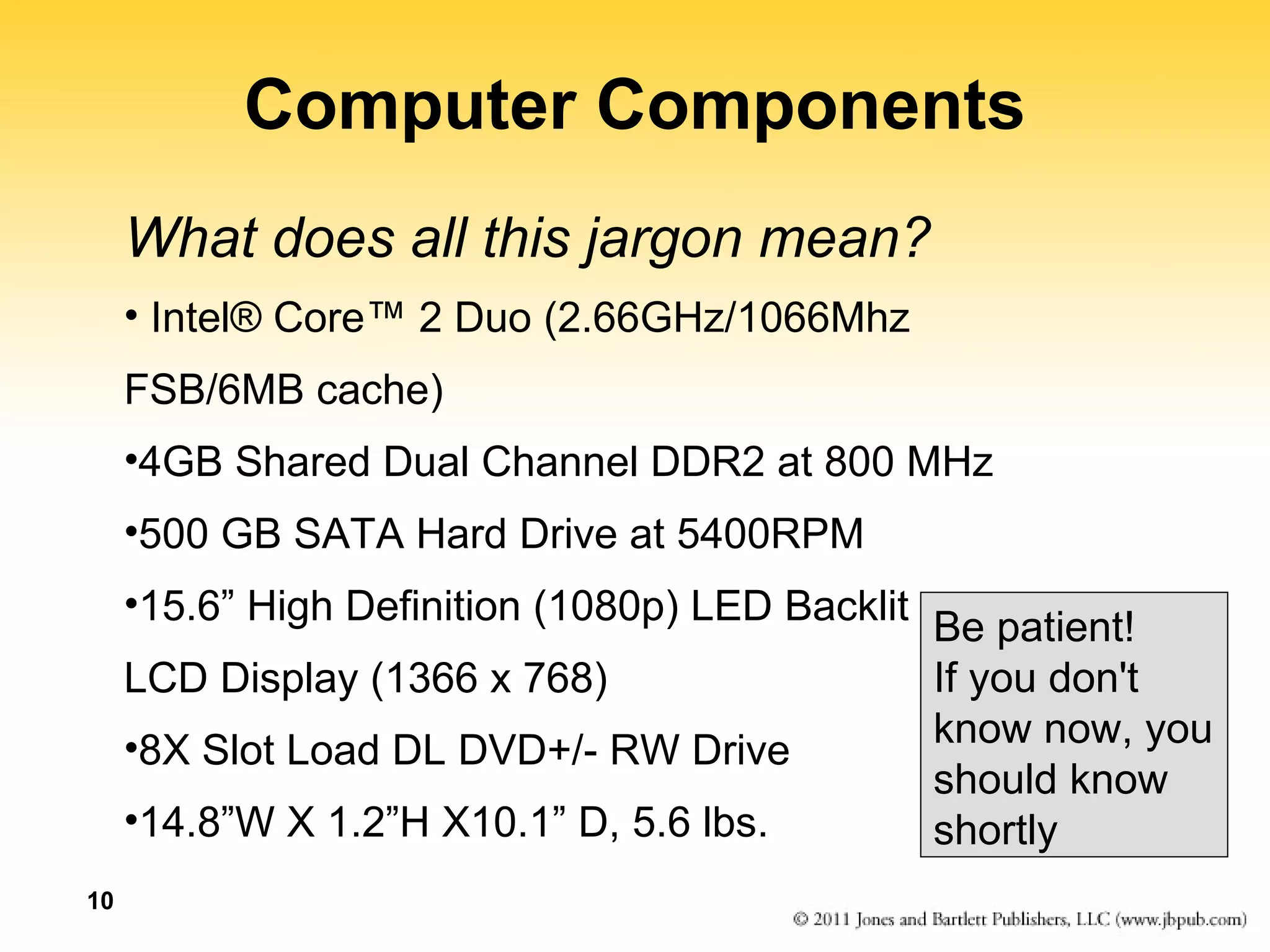 Computer Components

What does all this jargon mean?

• Intel® Core™ 2 Duo (2.66GHz/1066Mhz FSB/6MB cache)

•4GB Shared Dual Channel DDR2 at 800 MHz

•500 GB SATA Hard Drive at 5400RPM

•15.6” High Definition (1080p) LED Backlit LCD Display (1366 x 768)

•8X Slot Load DL DVD+/- RW Drive

•14.8”W X 1.2”H X10.1” D, 5.6 lbs.

Be patient!
If you don't know now, you should know shortly

10

© 2011 Jones and Bartlett Publishers, LLC (www.jbpub.com)